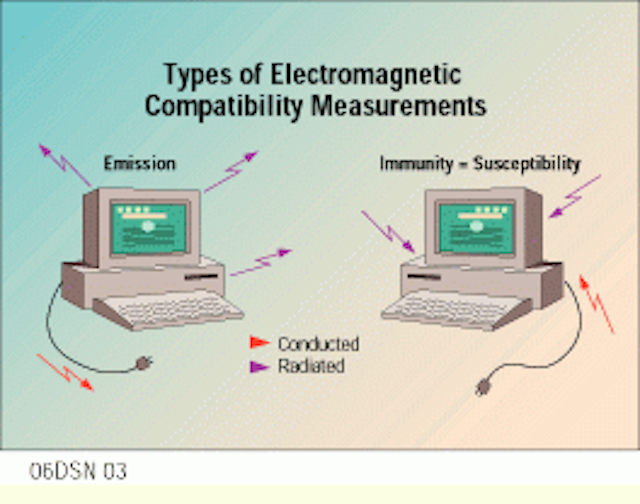 Types of Electromagnetic Compatibility Measurements

Emission

Immunity = Susceptibility

Conducted
Radiated

06DSN 03